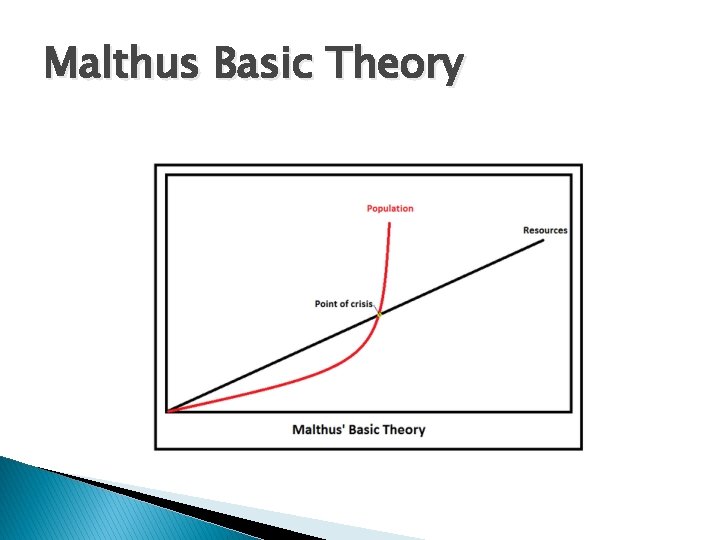 Malthus Basic Theory

Population

Resources

Point of crisis

Malthus' Basic Theory